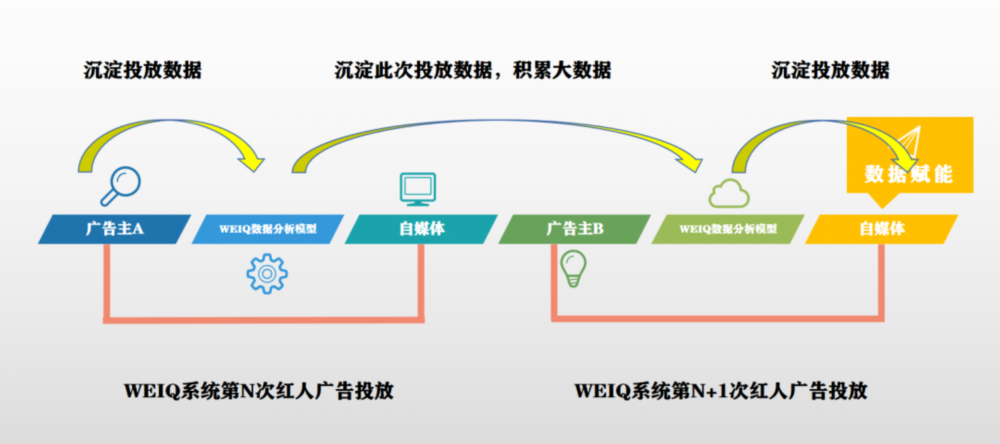 沉淀投放数据

沉淀此次投放数据，积累大数据

沉淀投放数据

数据赋能

广告主A

WEIQ数据分析模型

自媒体

广告主B

WEIQ数据分析模型

自媒体

WEIQ系统第N次红人广告投放

WEIQ系统第N+1次红人广告投放